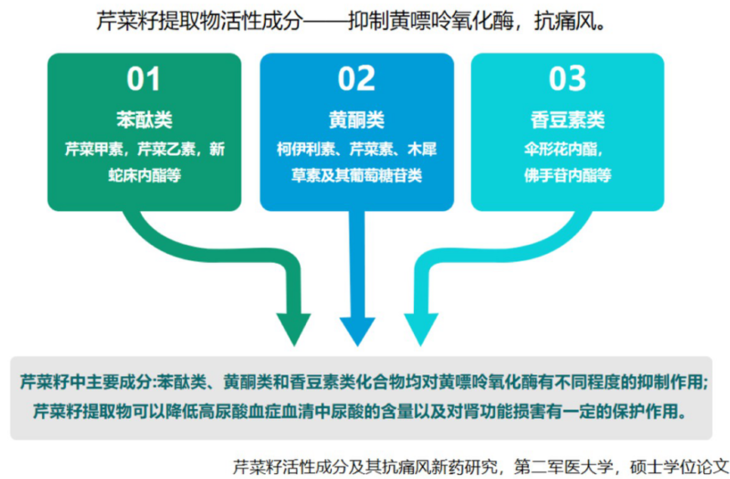 芹菜籽提取物活性成分——抑制黄嘌呤氧化酶，抗痛风。

01
苯酞类
芹菜甲素，芹菜乙素，新蛇床内酯等

02
黄酮类
柯伊利素、芹菜素、木犀草素及其葡萄糖苷类

03
香豆素类
伞形花内酯，佛手苷内酯等

芹菜籽中主要成分:苯酞类、黄酮类和香豆素类化合物均对黄嘌呤氧化酶有不同程度的抑制作用;
芹菜籽提取物可以降低高尿酸血症血清中尿酸的含量以及对肾功能损害有一定的保护作用。

芹菜籽活性成分及其抗痛风新药研究，第二军医大学，硕士学位论文